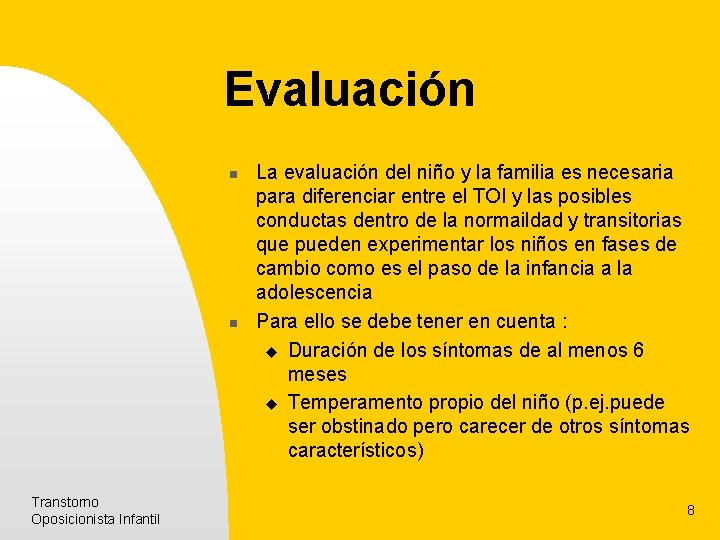 Evaluación

- La evaluación del niño y la familia es necesaria para diferenciar entre el TOI y las posibles conductas dentro de la normaildad y transitorias que pueden experimentar los niños en fases de cambio como es el paso de la infancia a la adolescencia
- Para ello se debe tener en cuenta :
  - Duración de los síntomas de al menos 6 meses
  - Temperamento propio del niño (p.ej.puede ser obstinado pero carecer de otros síntomas característicos)

Transtorno Oposicionista Infantil

8